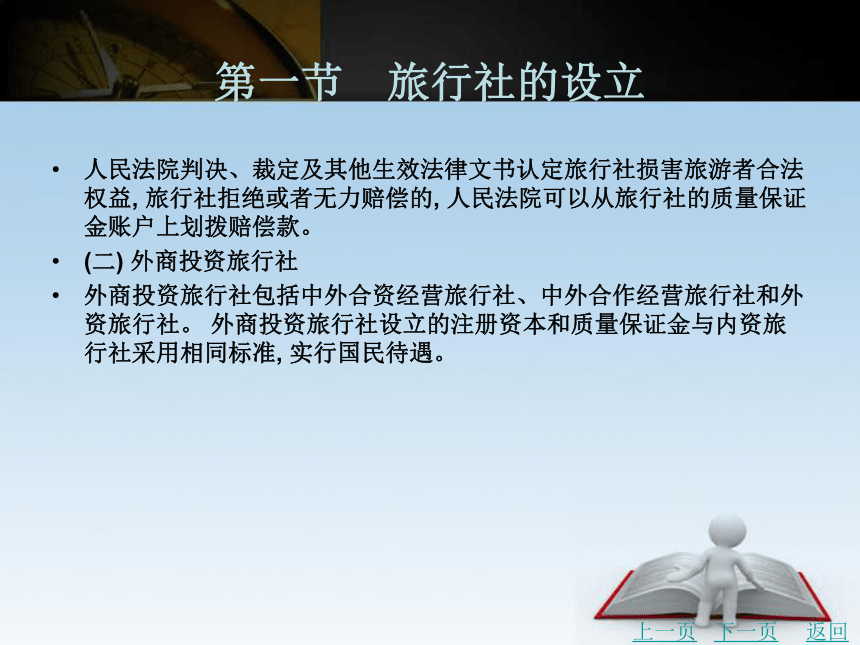 第一节　旅行社的设立

• 人民法院判决、裁定及其他生效法律文书认定旅行社损害旅游者合法权益, 旅行社拒绝或者无力赔偿的, 人民法院可以从旅行社的质量保证金账户上划拨赔偿款。

• (二) 外商投资旅行社

• 外商投资旅行社包括中外合资经营旅行社、中外合作经营旅行社和外资旅行社。 外商投资旅行社设立的注册资本和质量保证金与内资旅行社采用相同标准, 实行国民待遇。

上一页　下一页　返回